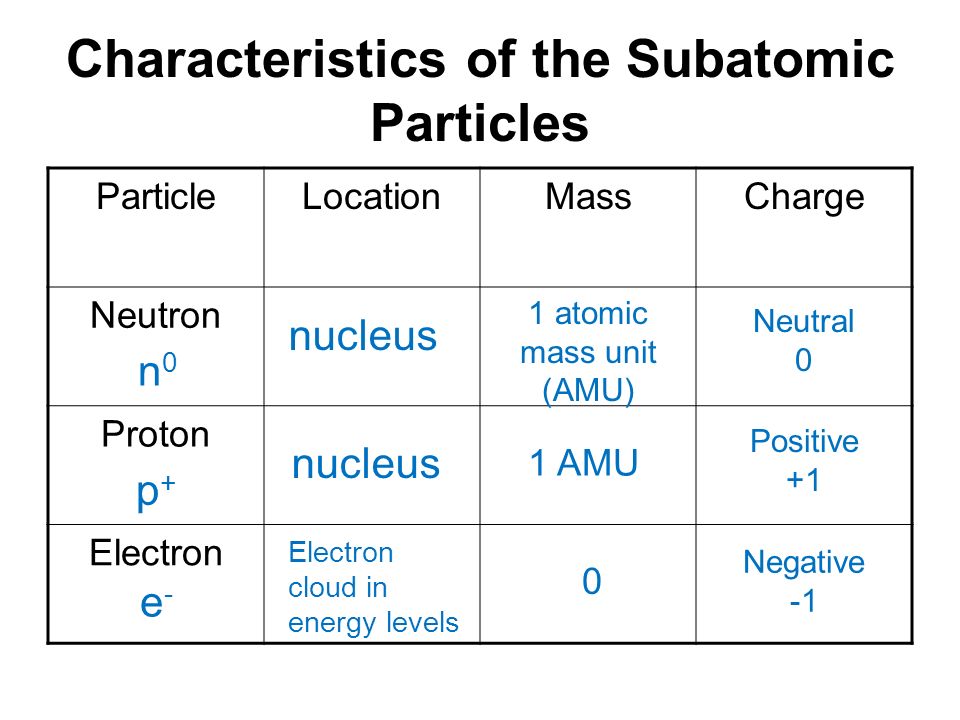 Characteristics of the Subatomic Particles

| Particle | Location | Mass | Charge |
|---|---|---|---|
| Neutron $n^0$ | nucleus | 1 atomic mass unit (AMU) | Neutral 0 |
| Proton $p^+$ | nucleus | 1 AMU | Positive +1 |
| Electron $e^-$ | Electron cloud in energy levels | 0 | Negative -1 |